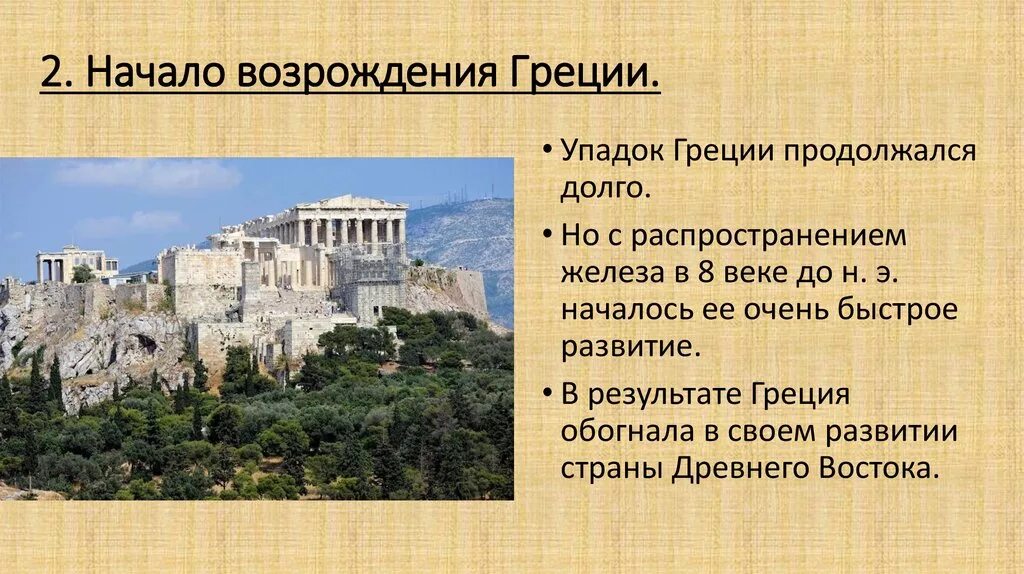 2. Начало возрождения Греции.

• Упадок Греции продолжался долго.

• Но с распространением железа в 8 веке до н. э. началось ее очень быстрое развитие.

• В результате Греция обогнала в своем развитии страны Древнего Востока.